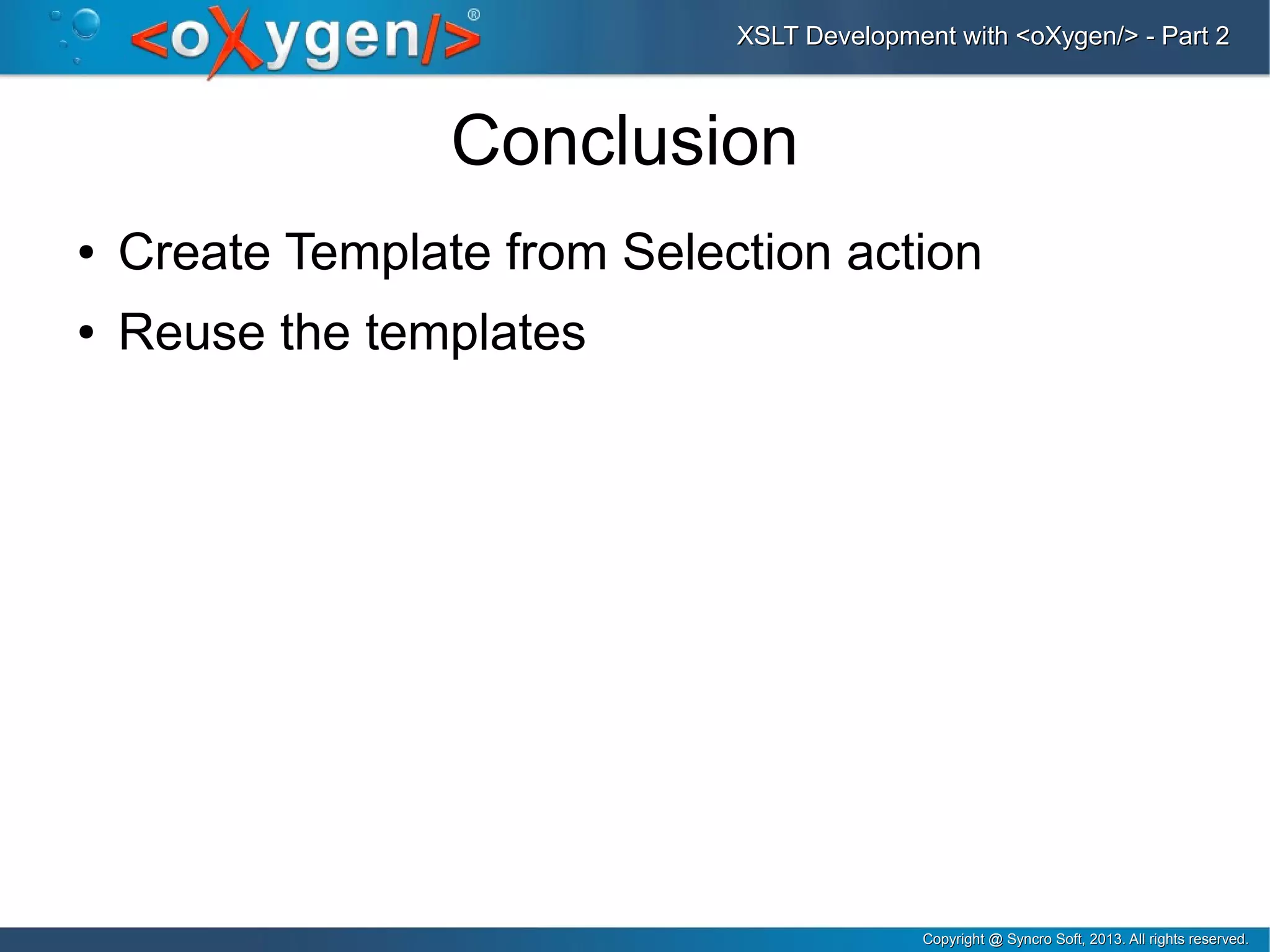 <oXygen/>®

XSLT Development with <oXygen/> - Part 2

Conclusion

• Create Template from Selection action
• Reuse the templates

Copyright @ Syncro Soft, 2013. All rights reserved.